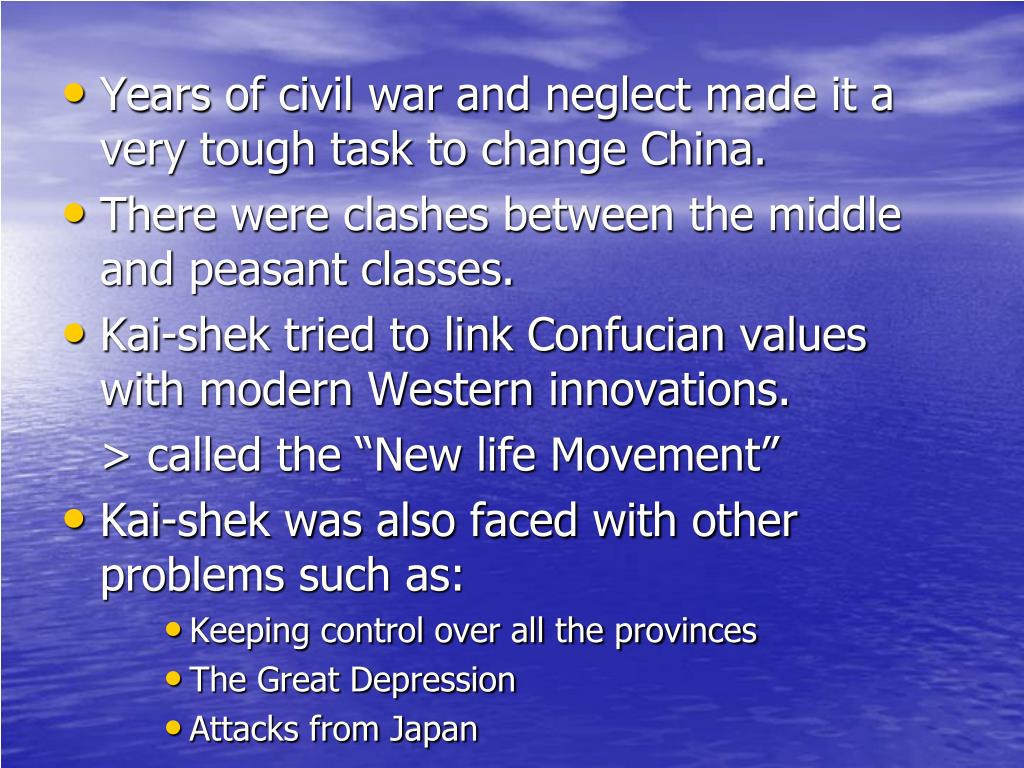 • Years of civil war and neglect made it a very tough task to change China.
• There were clashes between the middle and peasant classes.
• Kai-shek tried to link Confucian values with modern Western innovations.

> called the “New life Movement”
• Kai-shek was also faced with other problems such as:
• Keeping control over all the provinces
• The Great Depression
• Attacks from Japan